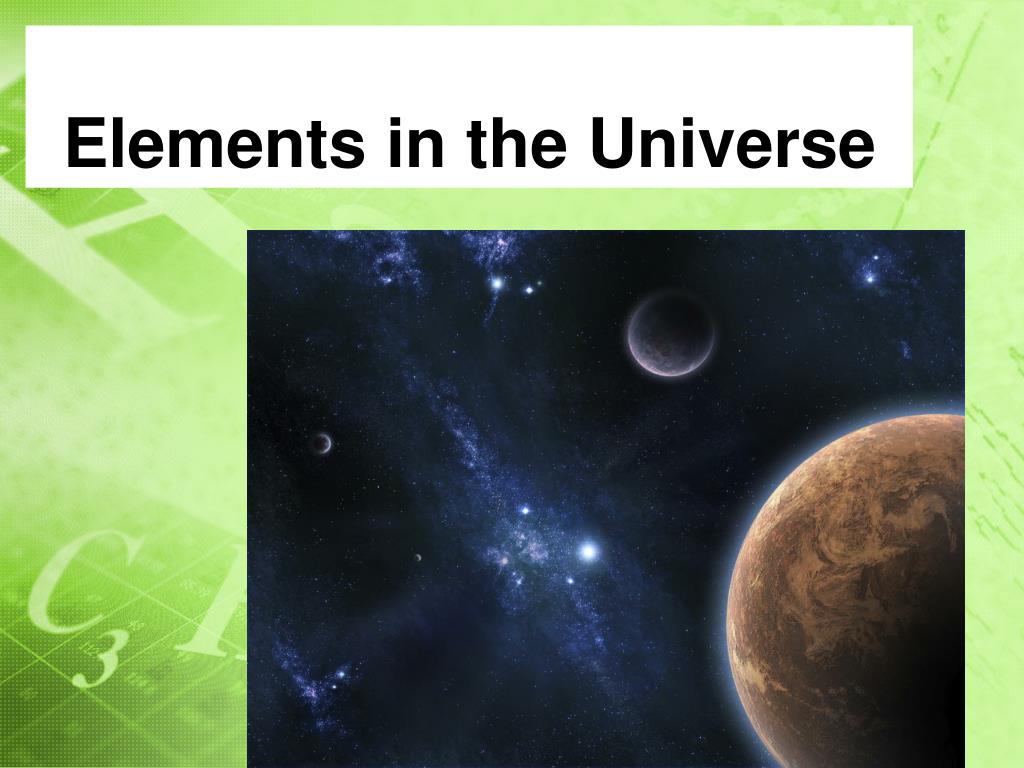 Elements in the Universe